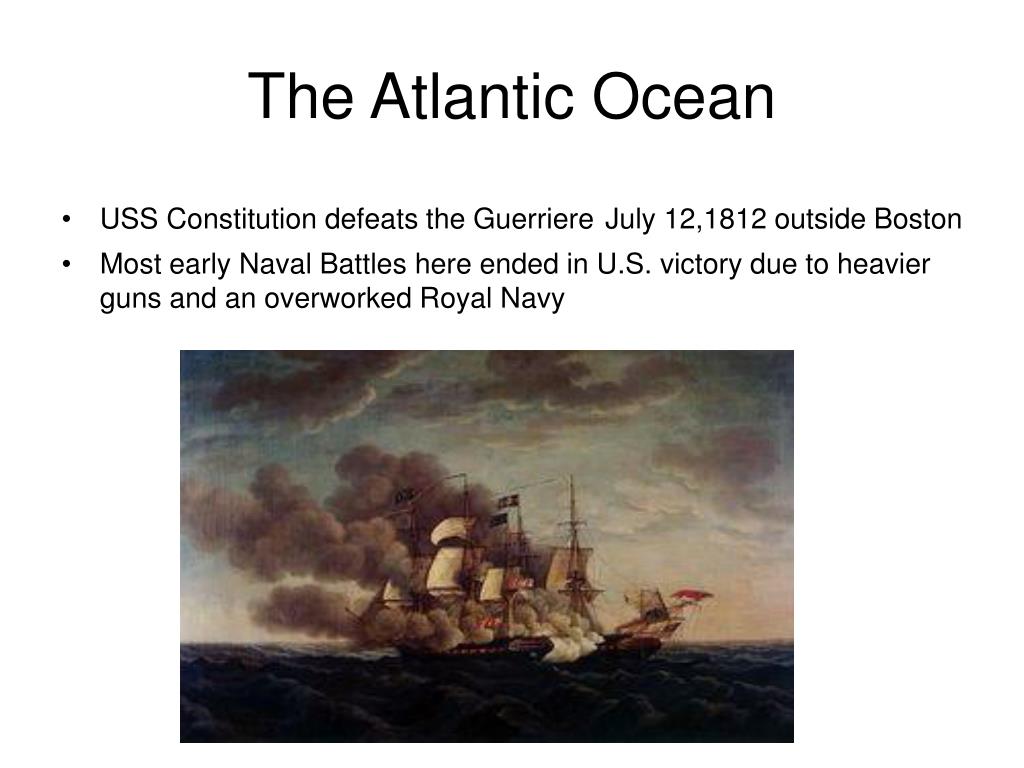 The Atlantic Ocean

• USS Constitution defeats the Guerriere July 12,1812 outside Boston
• Most early Naval Battles here ended in U.S. victory due to heavier guns and an overworked Royal Navy